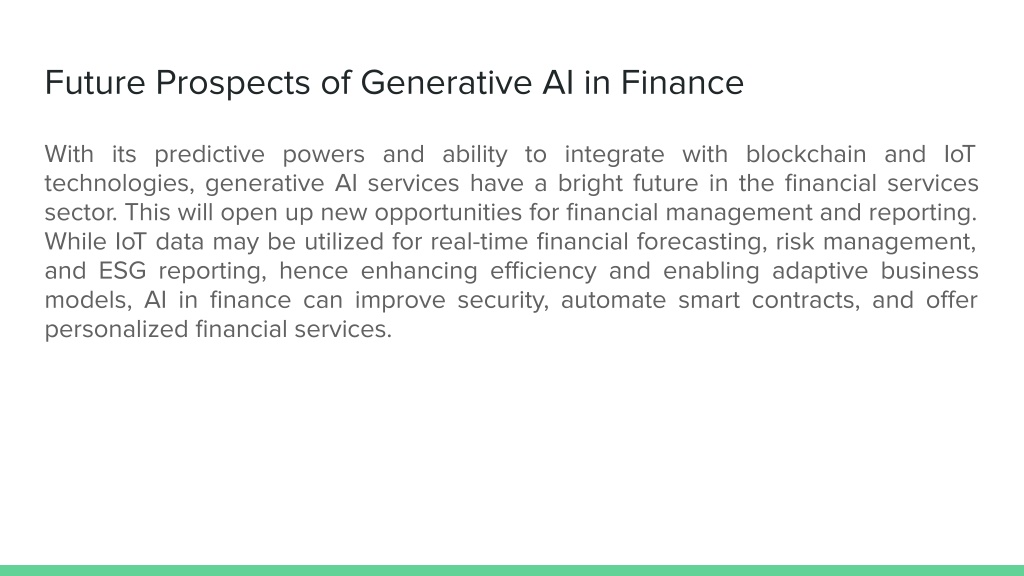 Future Prospects of Generative AI in Finance

With its predictive powers and ability to integrate with blockchain and IoT technologies, generative AI services have a bright future in the financial services sector. This will open up new opportunities for financial management and reporting. While IoT data may be utilized for real-time financial forecasting, risk management, and ESG reporting, hence enhancing efficiency and enabling adaptive business models, AI in finance can improve security, automate smart contracts, and offer personalized financial services.